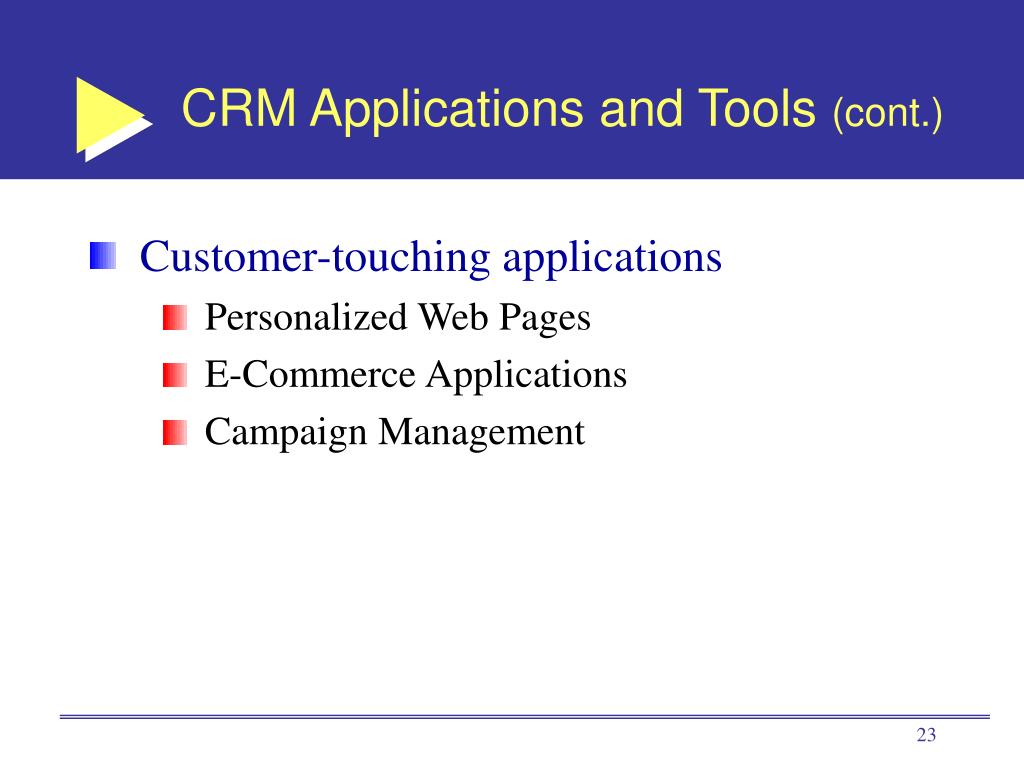 CRM Applications and Tools (cont.)

Customer-touching applications

Personalized Web Pages

E-Commerce Applications

Campaign Management

23